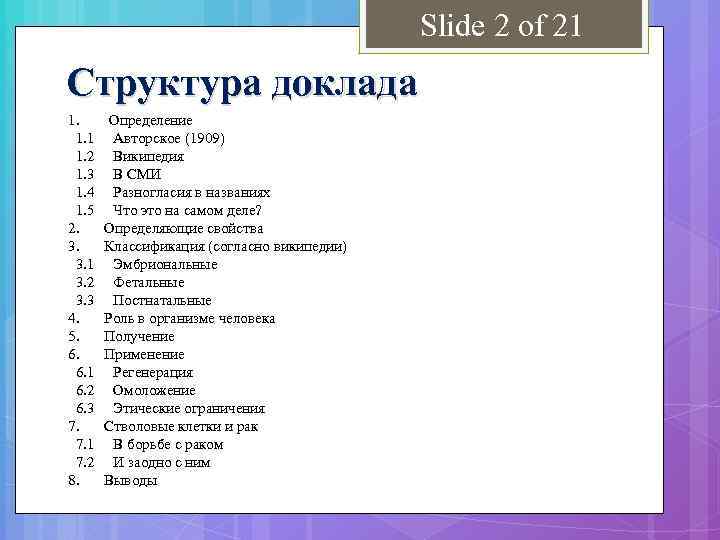 Slide 2 of 21

Структура доклада

1. Определение
1.1 Авторское (1909)
1.2 Википедия
1.3 В СМИ
1.4 Разногласия в названиях
1.5 Что это на самом деле?
2. Определяющие свойства
3. Классификация (согласно википедии)
3.1 Эмбриональные
3.2 Фетальные
3.3 Постнатальные
4. Роль в организме человека
5. Получение
6. Применение
6.1 Регенерация
6.2 Омоложение
6.3 Этические ограничения
7. Стволовые клетки и рак
7.1 В борьбе с раком
7.2 И заодно с ним
8. Выводы